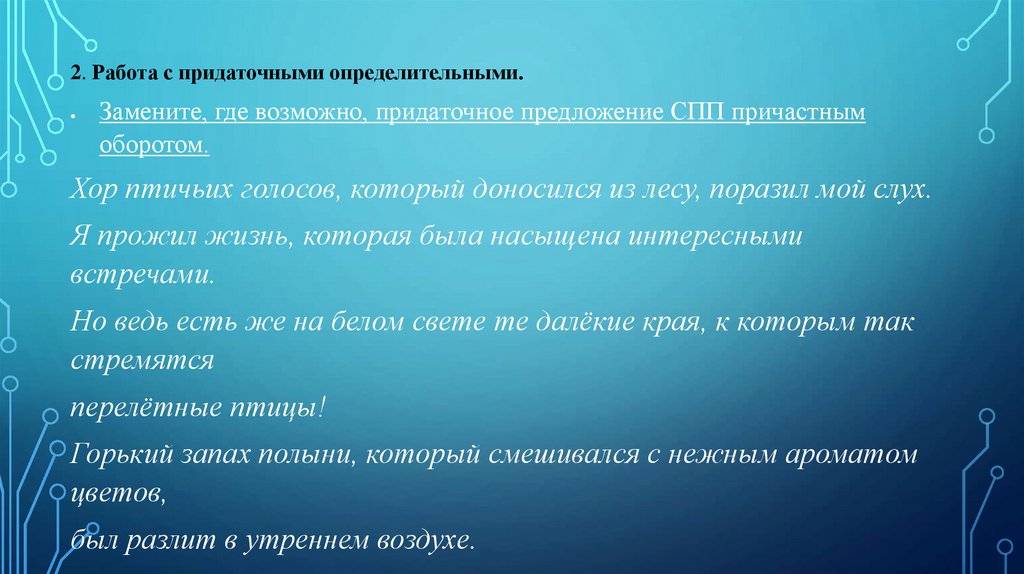 2. Работа с придаточными определительными.

• Замените, где возможно, придаточное предложение СПП причастным оборотом.

Хор птичьих голосов, который доносился из лесу, поразил мой слух.

Я прожил жизнь, которая была насыщена интересными встречами.

Но ведь есть же на белом свете те далёкие края, к которым так стремятся

перелётные птицы!

Горький запах полыни, который смешивался с нежным ароматом цветов,

был разлит в утреннем воздухе.